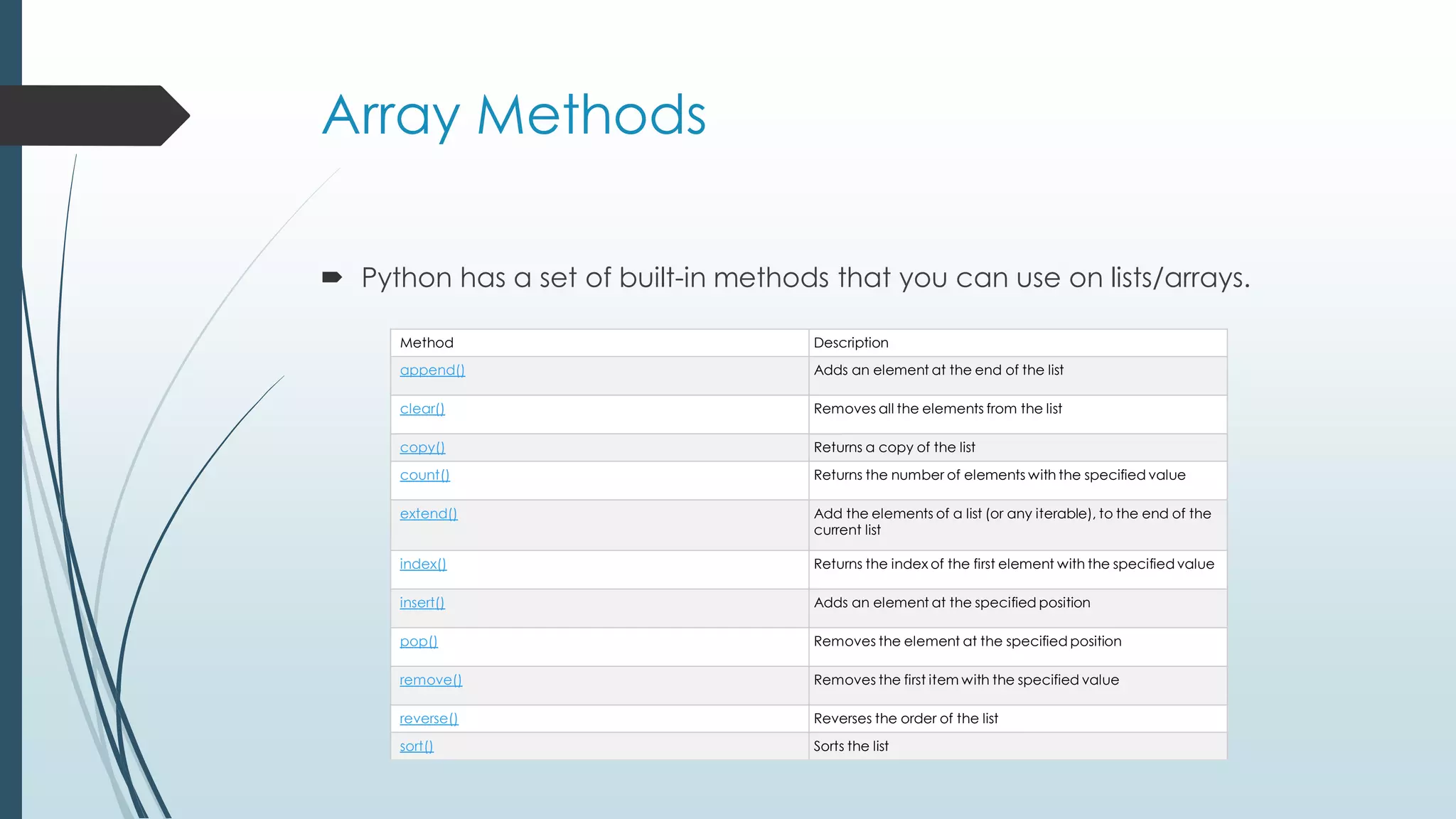 Array Methods

Python has a set of built-in methods that you can use on lists/arrays.

| Method | Description |
|---|---|
| append() | Adds an element at the end of the list |
| clear() | Removes all the elements from the list |
| copy() | Returns a copy of the list |
| count() | Returns the number of elements with the specified value |
| extend() | Add the elements of a list (or any iterable), to the end of the current list |
| index() | Returns the index of the first element with the specified value |
| insert() | Adds an element at the specified position |
| pop() | Removes the element at the specified position |
| remove() | Removes the first item with the specified value |
| reverse() | Reverses the order of the list |
| sort() | Sorts the list |